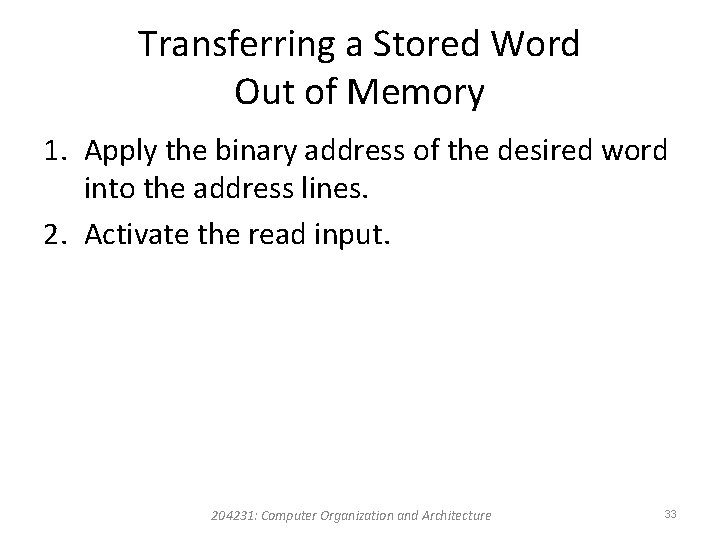 Transferring a Stored Word Out of Memory

1. Apply the binary address of the desired word into the address lines.
2. Activate the read input.

204231: Computer Organization and Architecture

33